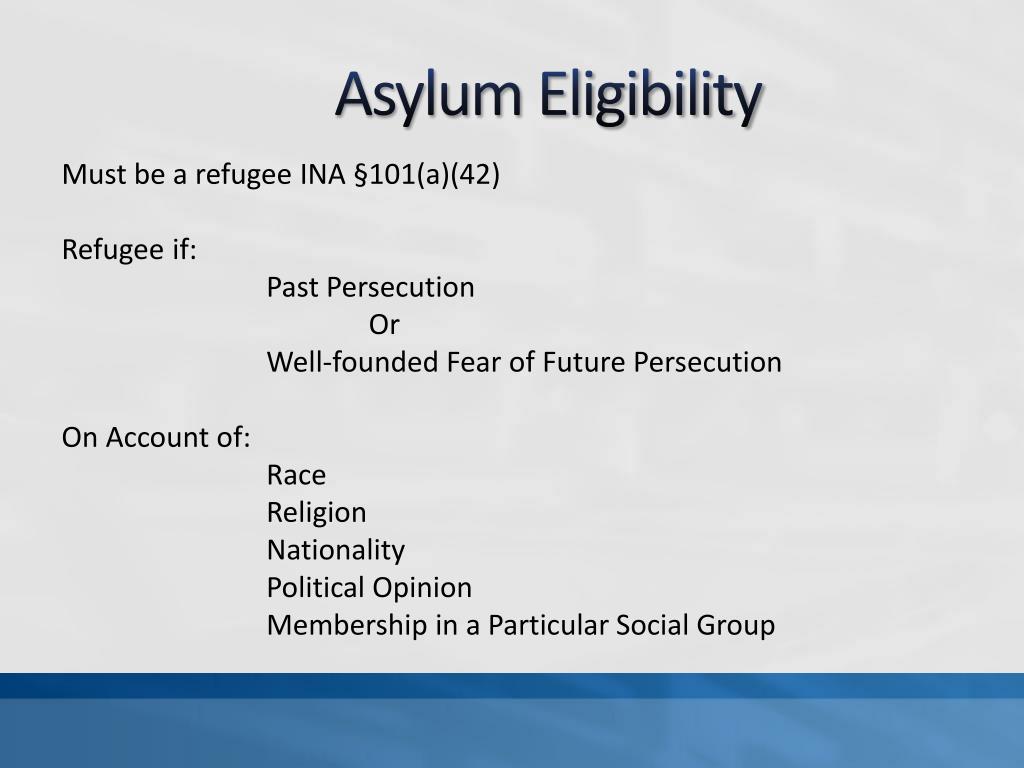 Asylum Eligibility

Must be a refugee INA §101(a)(42)

Refugee if:
Past Persecution
Or
Well-founded Fear of Future Persecution

On Account of:
Race
Religion
Nationality
Political Opinion
Membership in a Particular Social Group